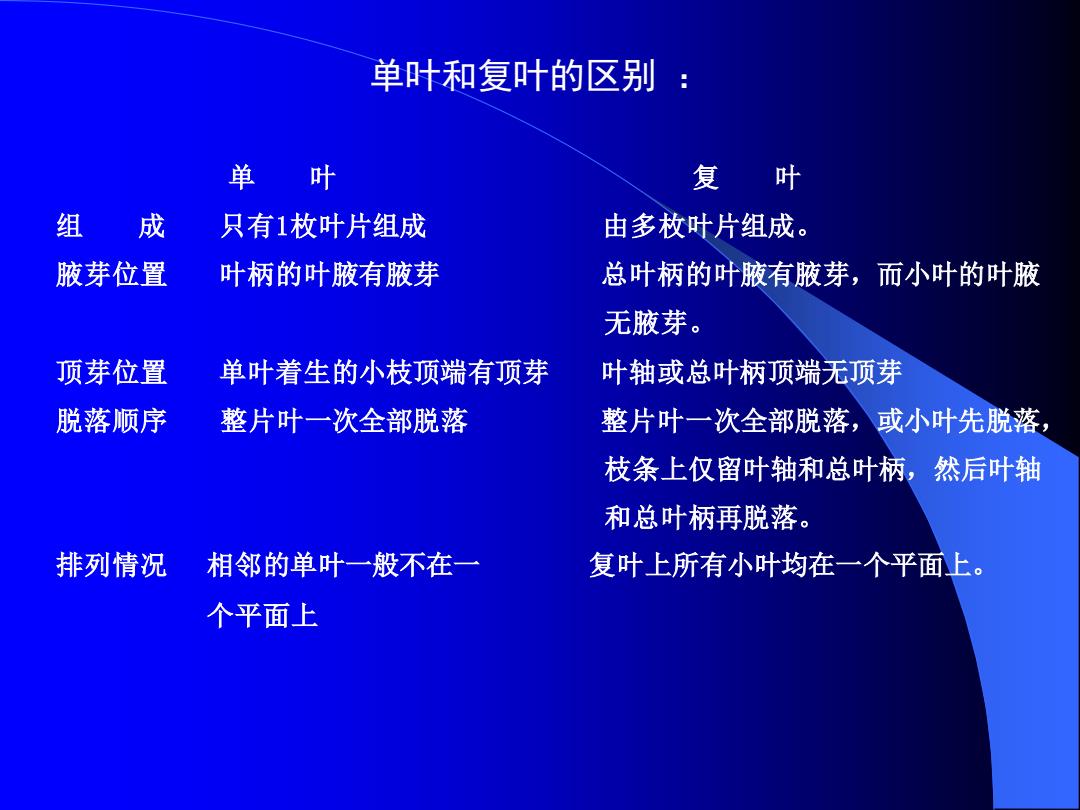 单叶和复叶的区别 ：

|  | 单　叶 | 复　叶 |
|---|---|---|
| 组　成 | 只有1枚叶片组成 | 由多枚叶片组成。 |
| 腋芽位置 | 叶柄的叶腋有腋芽 | 总叶柄的叶腋有腋芽，而小叶的叶腋无腋芽。 |
| 顶芽位置 | 单叶着生的小枝顶端有顶芽 | 叶轴或总叶柄顶端无顶芽 |
| 脱落顺序 | 整片叶一次全部脱落 | 整片叶一次全部脱落，或小叶先脱落，枝条上仅留叶轴和总叶柄，然后叶轴和总叶柄再脱落。 |
| 排列情况 | 相邻的单叶一般不在一个平面上 | 复叶上所有小叶均在一个平面上。 |